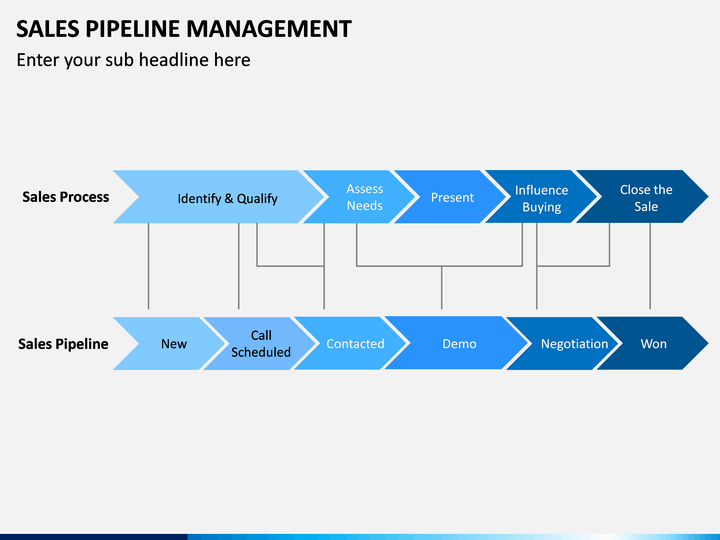 SALES PIPELINE MANAGEMENT

Enter your sub headline here

Sales Process

Identify & Qualify

Assess Needs

Present

Influence Buying

Close the Sale

Sales Pipeline

New

Call Scheduled

Contacted

Demo

Negotiation

Won